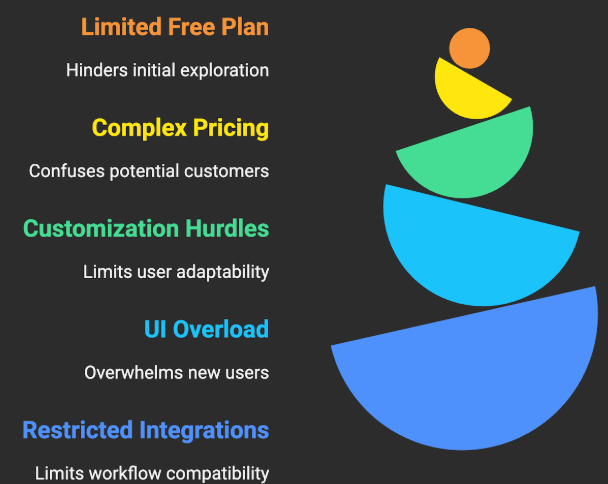 Limited Free Plan

Hinders initial exploration

Complex Pricing

Confuses potential customers

Customization Hurdles

Limits user adaptability

UI Overload

Overwhelms new users

Restricted Integrations

Limits workflow compatibility